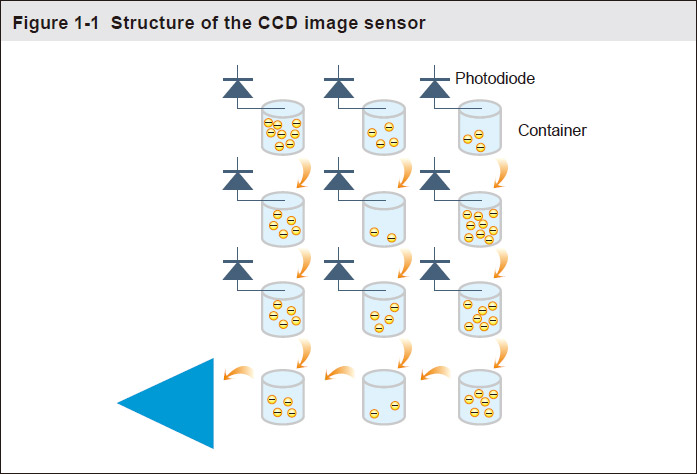 Figure 1-1 Structure of the CCD image sensor

Photodiode

Container